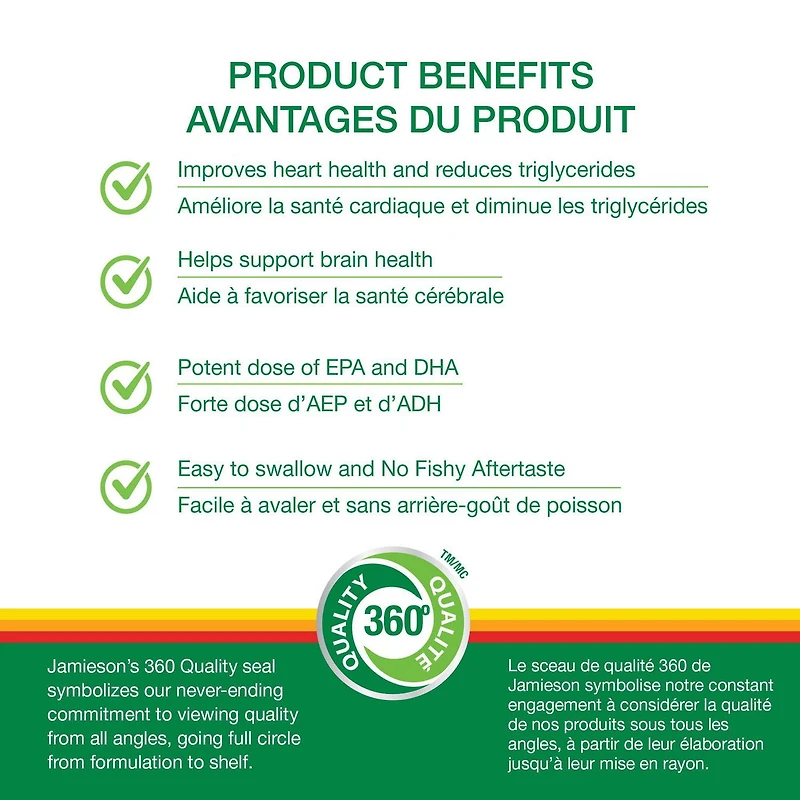 PRODUCT BENEFITS
AVANTAGES DU PRODUIT

Improves heart health and reduces triglycerides
Améliore la santé cardiaque et diminue les triglycérides

Helps support brain health
Aide à favoriser la santé cérébrale

Potent dose of EPA and DHA
Forte dose d'AEP et d'ADH

Easy to swallow and No Fishy Aftertaste
Facile à avaler et sans arrière-goût de poisson

QUALITY 360° QUALITÉ TM/MC

Jamieson's 360 Quality seal symbolizes our never-ending commitment to viewing quality from all angles, going full circle from formulation to shelf.

Le sceau de qualité 360 de Jamieson symbolise notre constant engagement à considérer la qualité de nos produits sous tous les angles, à partir de leur élaboration jusqu'à leur mise en rayon.